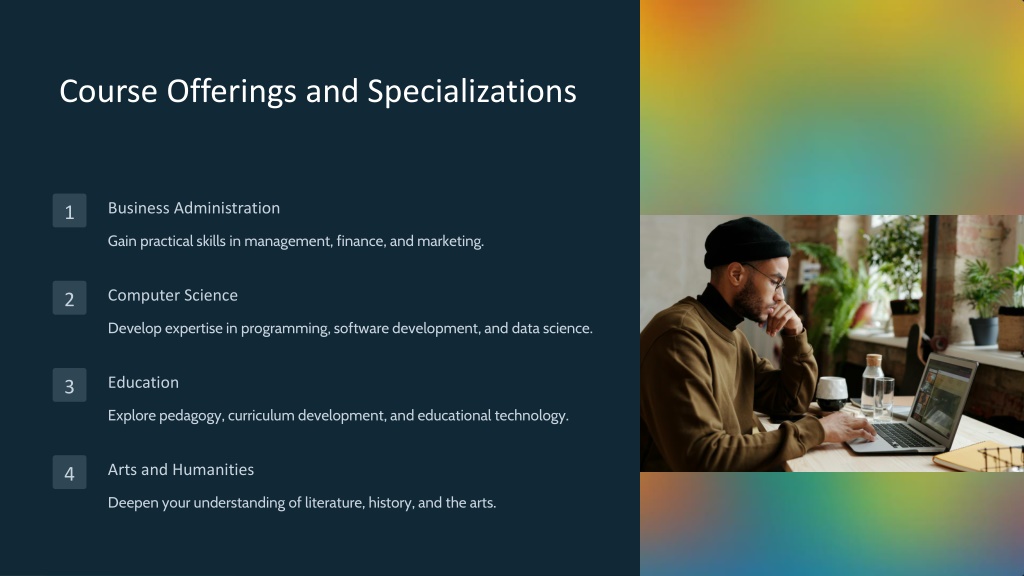 Course Offerings and Specializations

1 Business Administration

Gain practical skills in management, finance, and marketing.

2 Computer Science

Develop expertise in programming, software development, and data science.

3 Education

Explore pedagogy, curriculum development, and educational technology.

4 Arts and Humanities

Deepen your understanding of literature, history, and the arts.